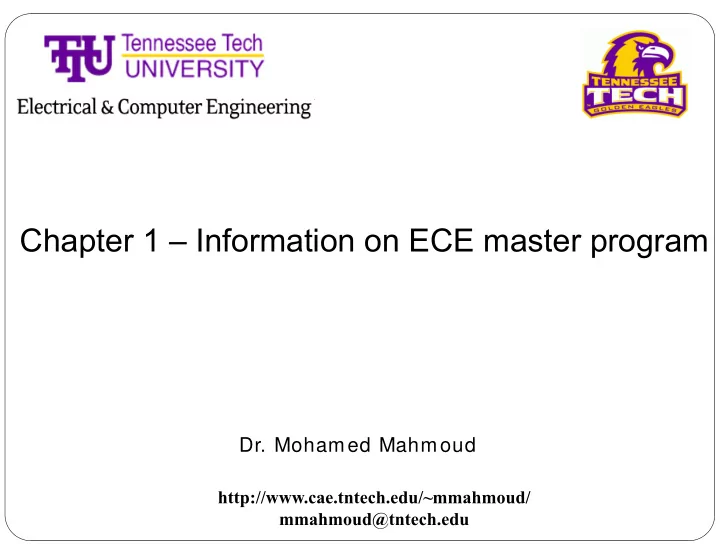 TTU Tennessee Tech UNIVERSITY

Electrical & Computer Engineering

TENNESSEE TECH GOLDEN EAGLES

Chapter 1 – Information on ECE master program

Dr. Mohamed Mahmoud

http://www.cae.tntech.edu/~mmahmoud/
mmahmoud@tntech.edu